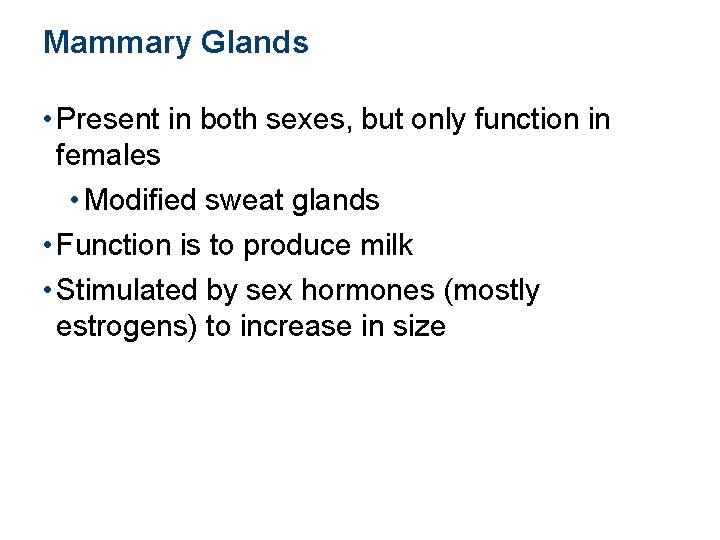 Mammary Glands

• Present in both sexes, but only function in females

• Modified sweat glands

• Function is to produce milk

• Stimulated by sex hormones (mostly estrogens) to increase in size